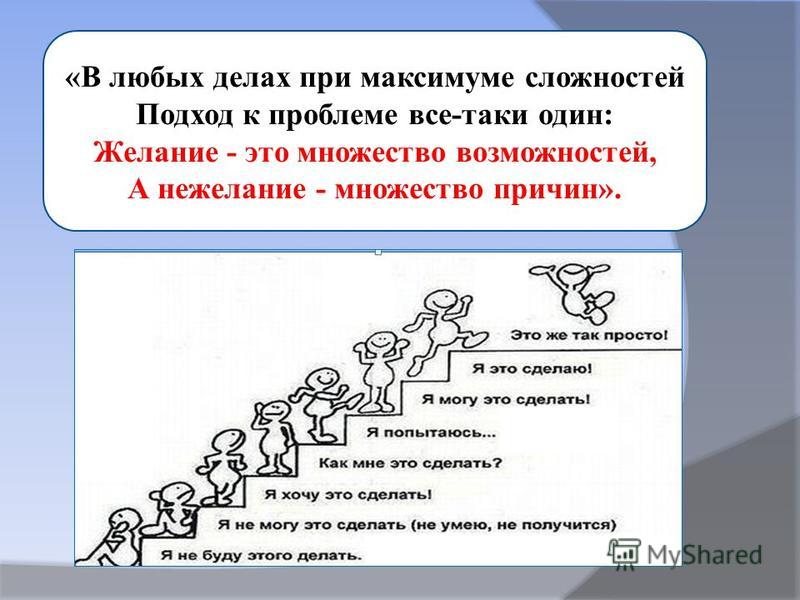 «В любых делах при максимуме сложностей
Подход к проблеме все-таки один:
Желание - это множество возможностей,
А нежелание - множество причин».

Это же так просто!
Я это сделаю!
Я могу это сделать!
Я попытаюсь...
Как мне это сделать?
Я хочу это сделать!
Я не могу это сделать (не умею, не получится)
Я не буду этого делать.

MyShared